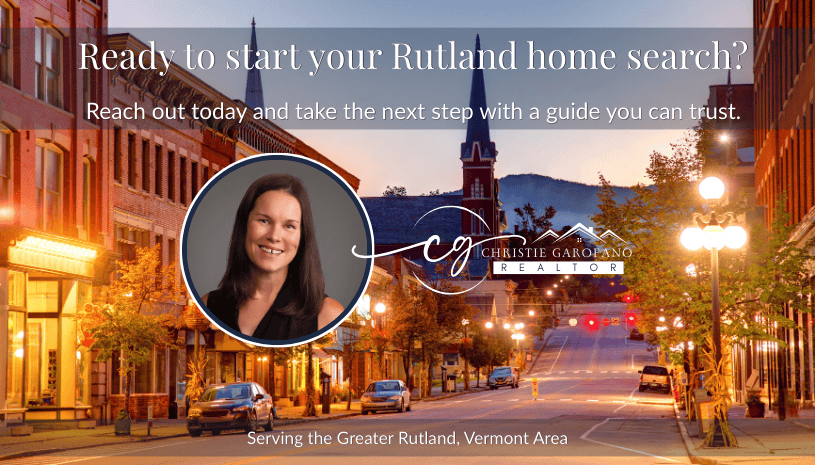 Ready to start your Rutland home search?

Reach out today and take the next step with a guide you can trust.

cg CHRISTIE GAROFANO REALTOR

Serving the Greater Rutland, Vermont Area